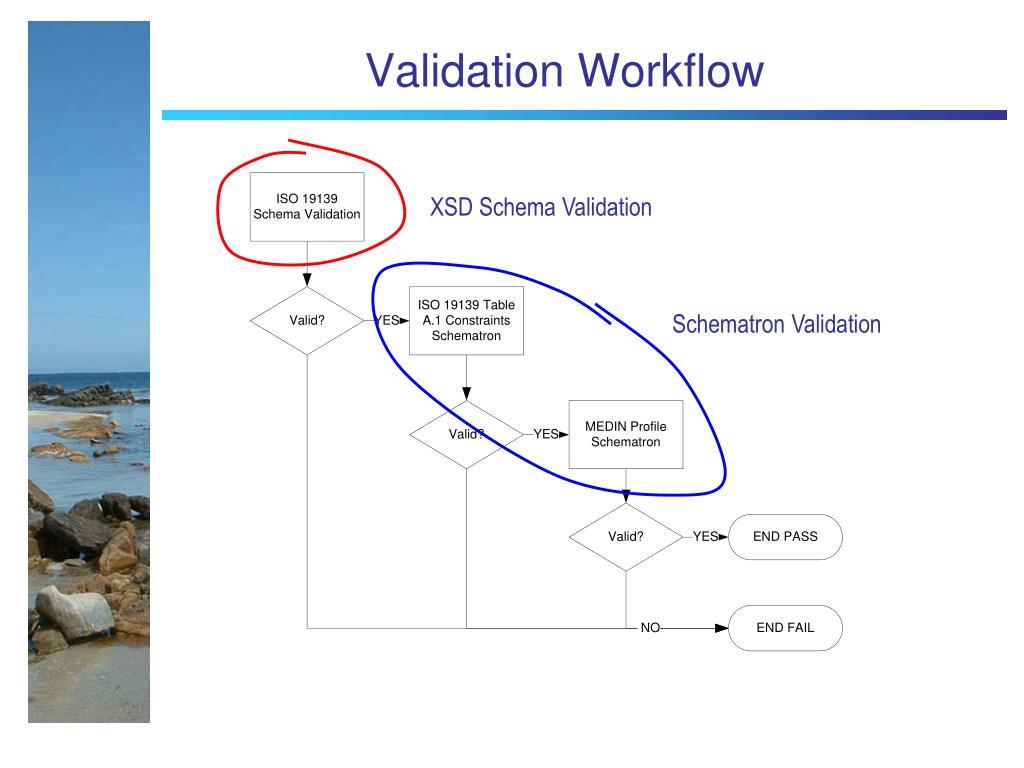 Validation Workflow

ISO 19139 Schema Validation

XSD Schema Validation

Valid?

YES

ISO 19139 Table A.1 Constraints Schematron

Schematron Validation

Valid?

YES

MEDIN Profile Schematron

Valid?

YES

END PASS

NO

END FAIL